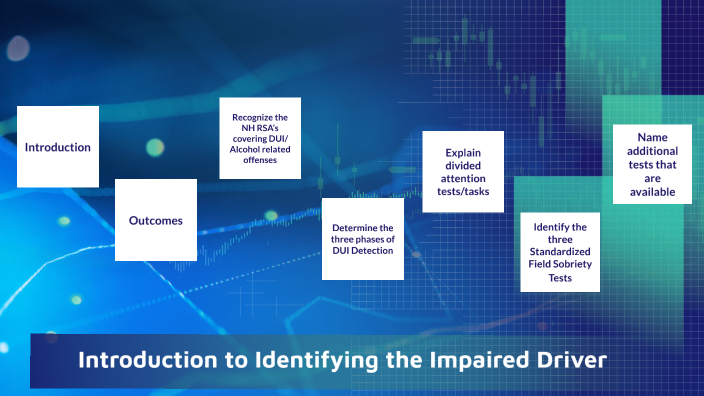 Introduction

Outcomes

Recognize the NH RSA's covering DUI/ Alcohol related offenses

Determine the three phases of DUI Detection

Explain divided attention tests/tasks

Identify the three Standardized Field Sobriety Tests

Name additional tests that are available

Introduction to Identifying the Impaired Driver